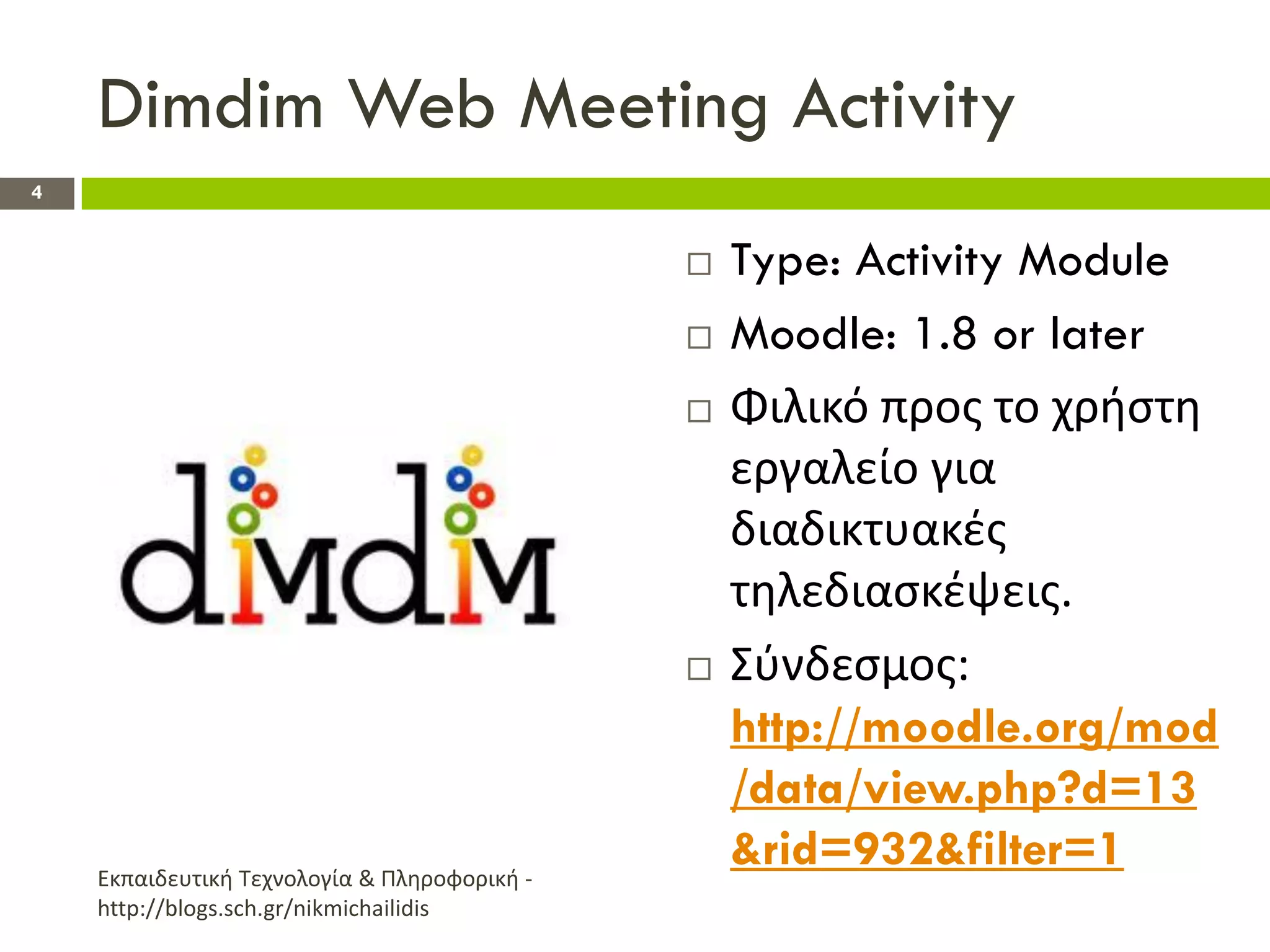 Dimdim Web Meeting Activity

4

dimdim

□ Type: Activity Module
□ Moodle: 1.8 or later
□ Φιλικό προς το χρήστη εργαλείο για διαδικτυακές τηλεδιασκέψεις.
□ Σύνδεσμος: http://moodle.org/mod/data/view.php?d=13&rid=932&filter=1

Εκπαιδευτική Τεχνολογία & Πληροφορική - http://blogs.sch.gr/nikmichailidis